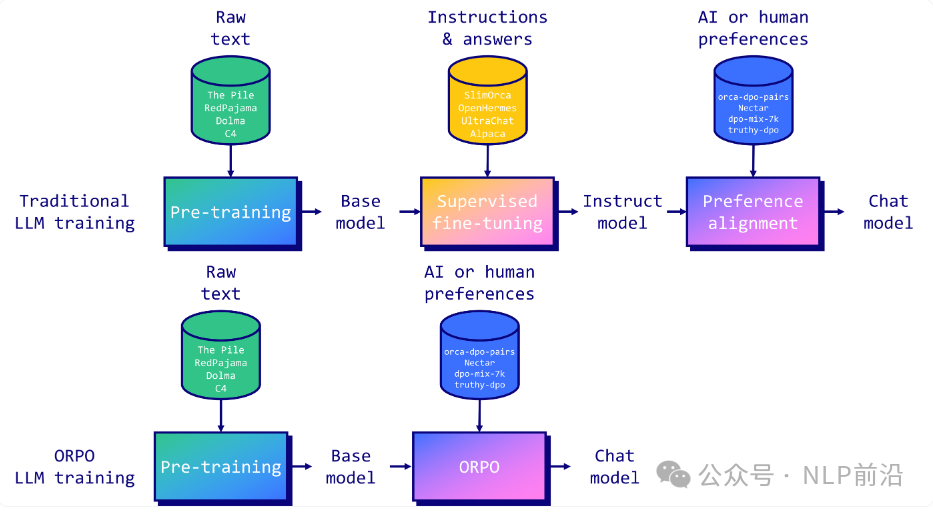 Raw text

The Pile
RedPajama
Dolma
C4

Instructions & answers

SlimOrca
OpenHermes
UltraChat
Alpaca

AI or human preferences

orca-dpo-pairs
Nectar
dpo-mix-7k
truthy-dpo

Traditional LLM training

Pre-training

Base model

Supervised fine-tuning

Instruct model

Preference alignment

Chat model

Raw text

The Pile
RedPajama
Dolma
C4

AI or human preferences

orca-dpo-pairs
Nectar
dpo-mix-7k
truthy-dpo

ORPO LLM training

Pre-training

Base model

ORPO

Chat model

公众号 · NLP前沿